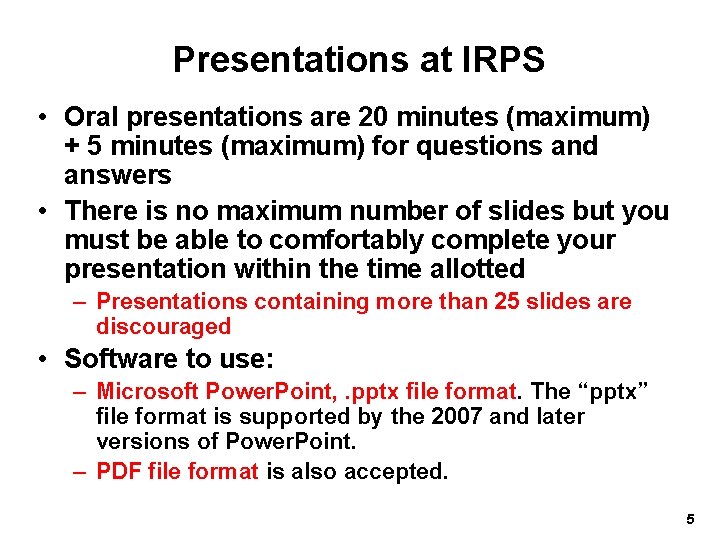 Presentations at IRPS

• Oral presentations are 20 minutes (maximum) + 5 minutes (maximum) for questions and answers

• There is no maximum number of slides but you must be able to comfortably complete your presentation within the time allotted

– Presentations containing more than 25 slides are discouraged

• Software to use:

– Microsoft PowerPoint, .pptx file format. The “pptx” file format is supported by the 2007 and later versions of PowerPoint.

– PDF file format is also accepted.

5